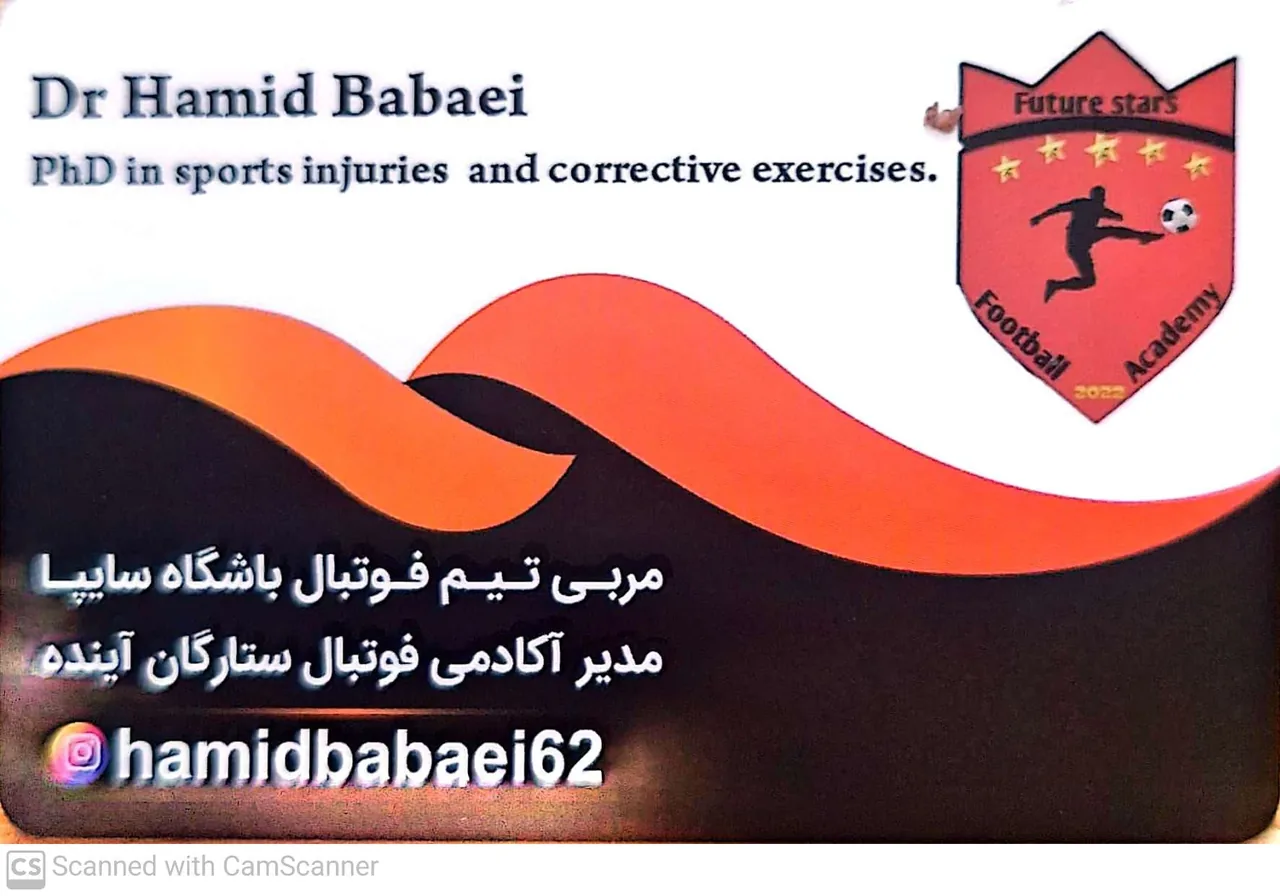 Dr Hamid Babaei
PhD in sports injuries and corrective exercises.

Future stars
Football Academy
2022

مربی تیم فوتبال باشگاه سایپا
مدیر آکادمی فوتبال ستارگان آینده

hamidbabaei62

CS Scanned with CamScanner